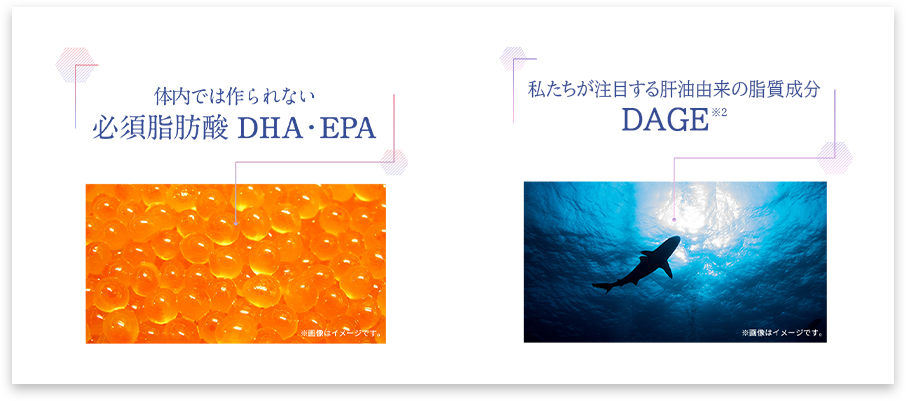 体内では作られない
必須脂肪酸 DHA・EPA

※画像はイメージです。

私たちが注目する肝油由来の脂質成分
DAGE※2

※画像はイメージです。